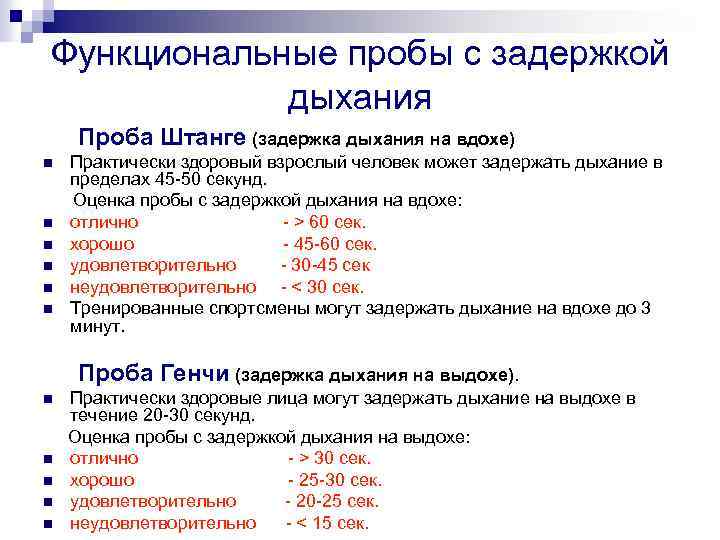 Функциональные пробы с задержкой дыхания

Проба Штанге (задержка дыхания на вдохе)

Практически здоровый взрослый человек может задержать дыхание в пределах 45-50 секунд.

Оценка пробы с задержкой дыхания на вдохе:

отлично - > 60 сек.

хорошо - 45-60 сек.

удовлетворительно - 30-45 сек

неудовлетворительно - < 30 сек.

Тренированные спортсмены могут задержать дыхание на вдохе до 3 минут.

Проба Генчи (задержка дыхания на выдохе).

Практически здоровые лица могут задержать дыхание на выдохе в течение 20-30 секунд.

Оценка пробы с задержкой дыхания на выдохе:

отлично - > 30 сек.

хорошо - 25-30 сек.

удовлетворительно - 20-25 сек.

неудовлетворительно - < 15 сек.